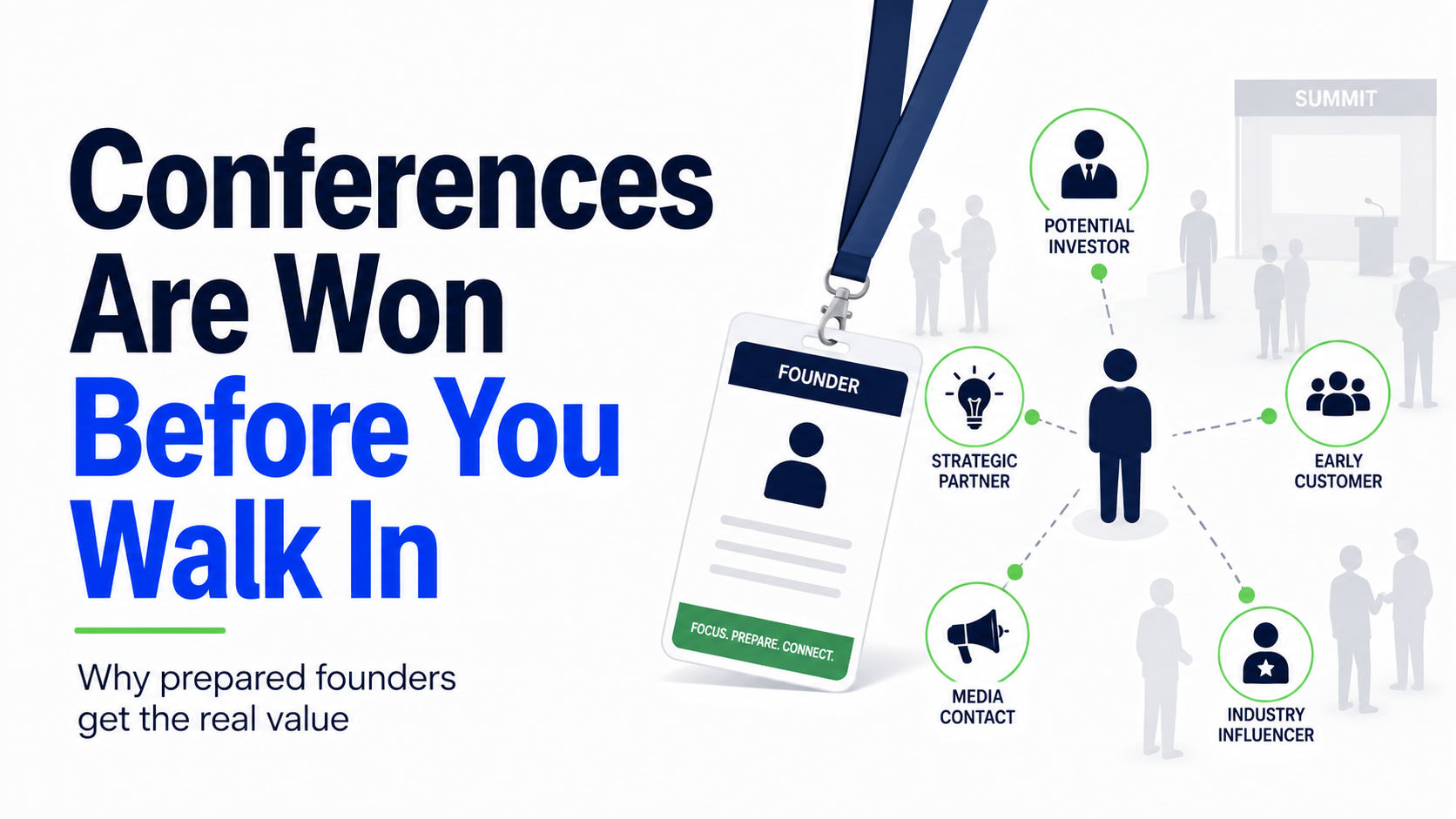 Conferences Are Won Before You Walk In

Why prepared founders get the real value

FOUNDER

FOCUS. PREPARE. CONNECT.

SUMMIT

POTENTIAL INVESTOR

STRATEGIC PARTNER

EARLY CUSTOMER

MEDIA CONTACT

INDUSTRY INFLUENCER